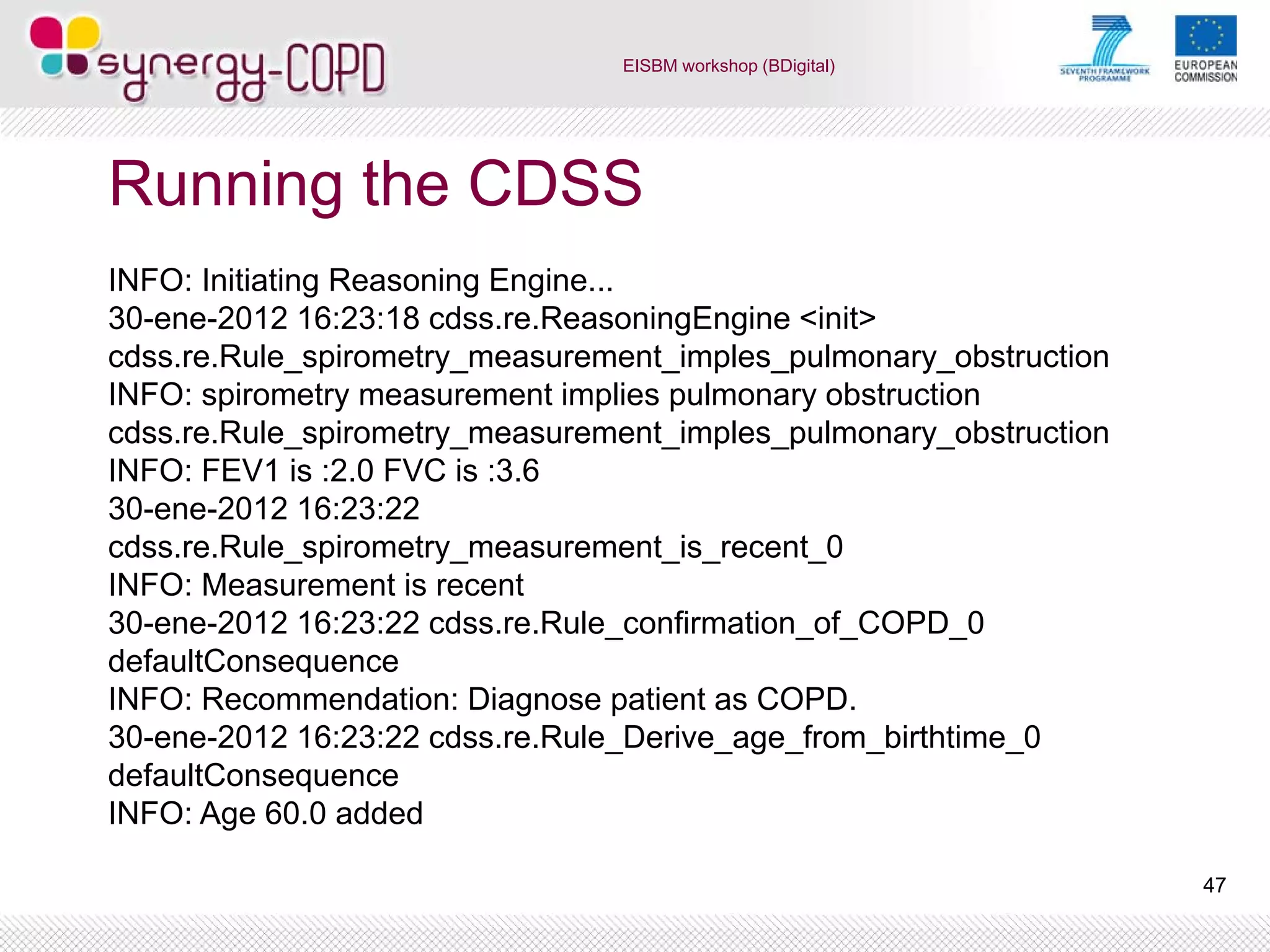 synergy-COPD

EISBM workshop (BDigital)

SEVENTH FRAMEWORK PROGRAMME

EUROPEAN COMMISSION

Running the CDSS

INFO: Initiating Reasoning Engine...
30-ene-2012 16:23:18 cdss.re.ReasoningEngine <init>
cdss.re.Rule_spirometry_measurement_imples_pulmonary_obstruction
INFO: spirometry measurement implies pulmonary obstruction
cdss.re.Rule_spirometry_measurement_imples_pulmonary_obstruction
INFO: FEV1 is :2.0 FVC is :3.6
30-ene-2012 16:23:22
cdss.re.Rule_spirometry_measurement_is_recent_0
INFO: Measurement is recent
30-ene-2012 16:23:22 cdss.re.Rule_confirmation_of_COPD_0
defaultConsequence
INFO: Recommendation: Diagnose patient as COPD.
30-ene-2012 16:23:22 cdss.re.Rule_Derive_age_from_birthtime_0
defaultConsequence
INFO: Age 60.0 added

47